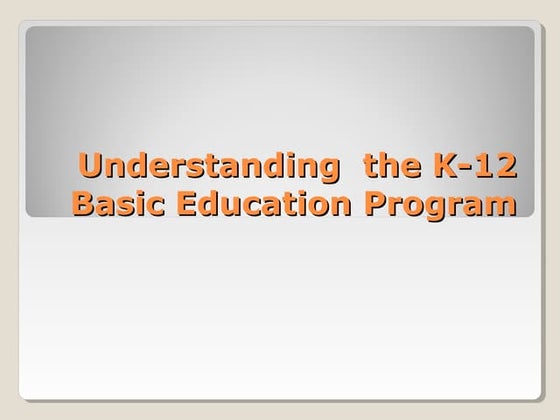 Understanding the K-12 Basic Education Program